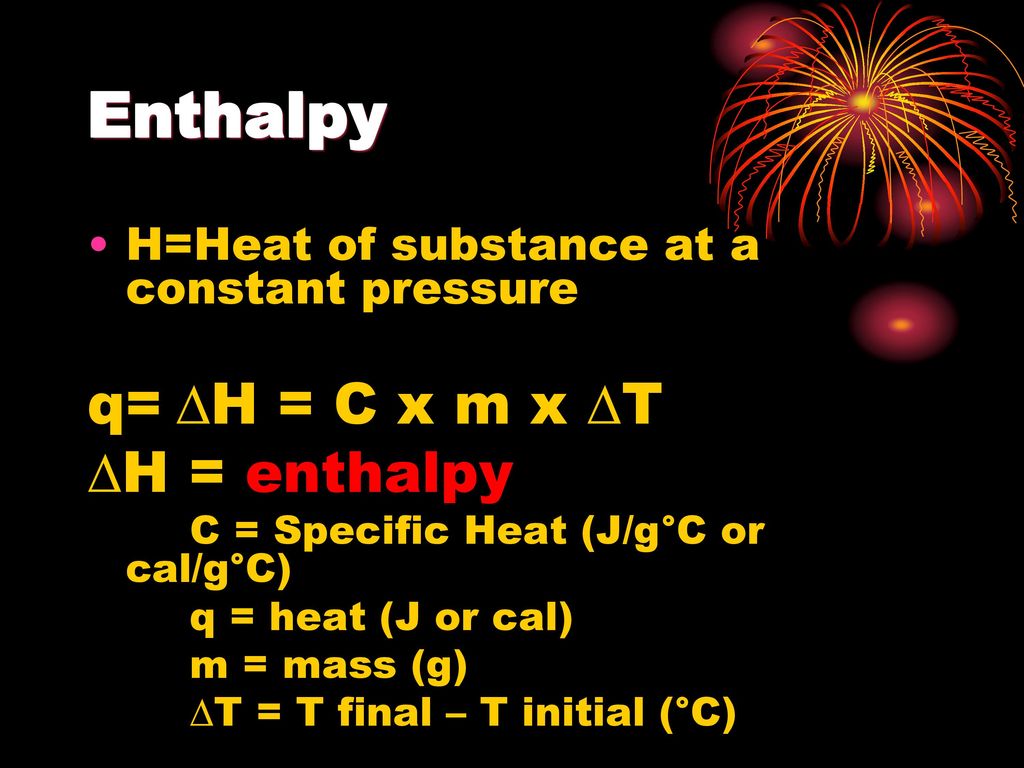 Enthalpy

• H=Heat of substance at a constant pressure

q= ∆H = C x m x ∆T

∆H = enthalpy

C = Specific Heat (J/g°C or cal/g°C)

q = heat (J or cal)

m = mass (g)

∆T = T final – T initial (°C)